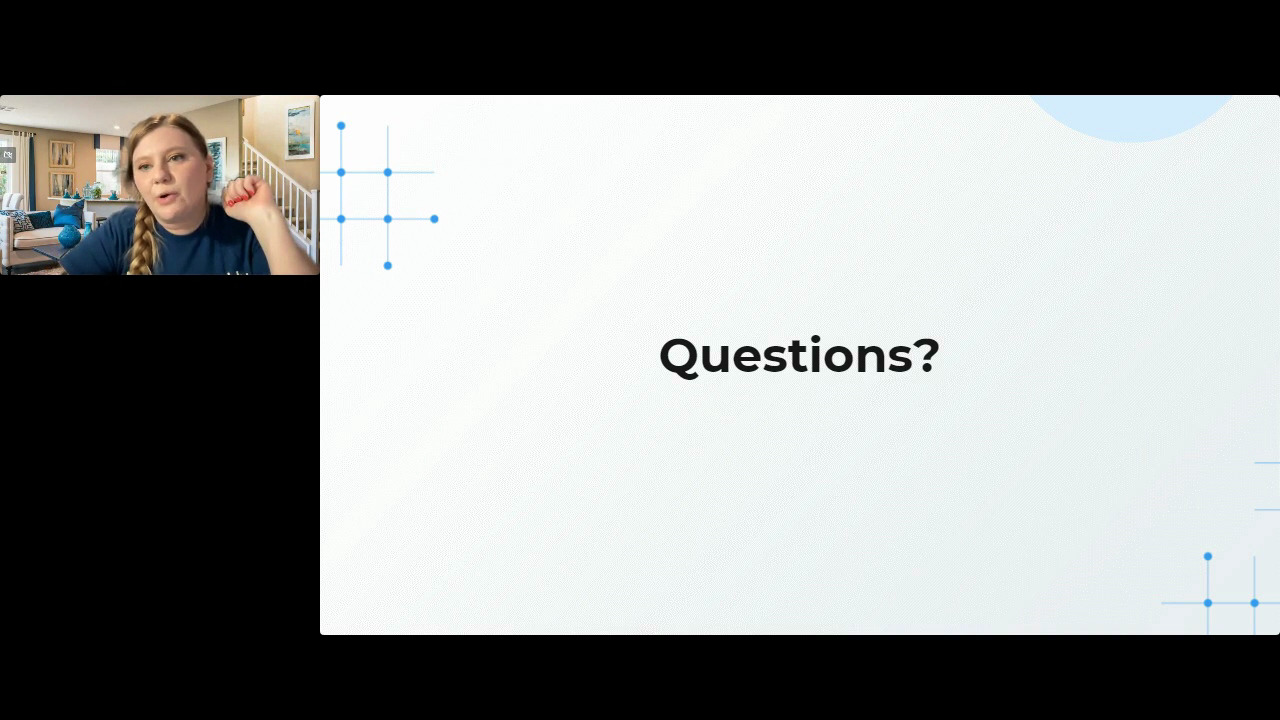 Questions?